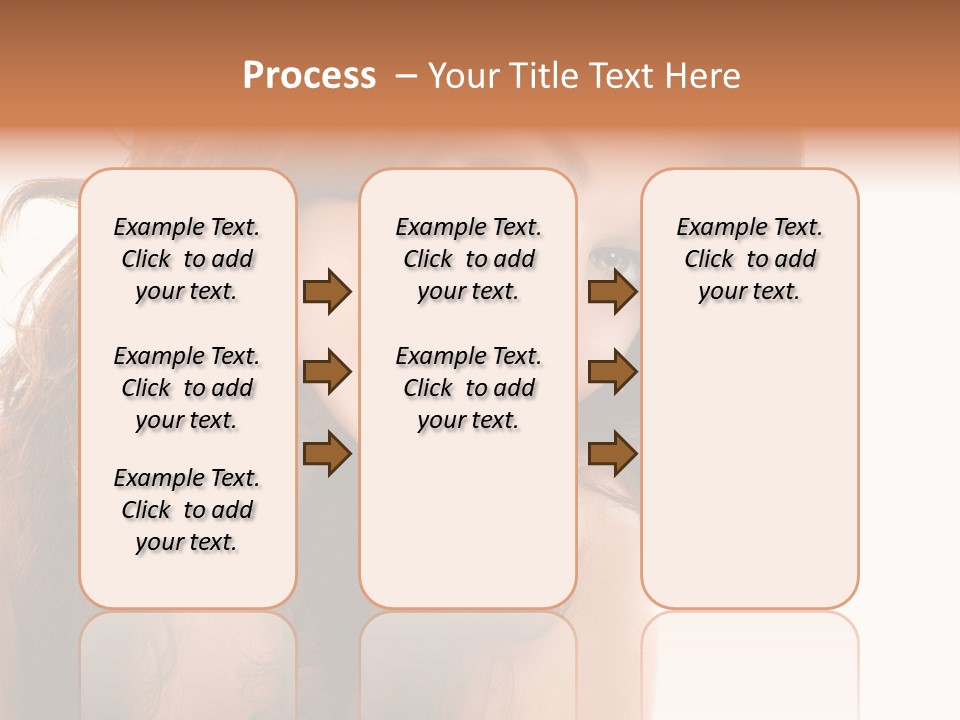 Process – Your Title Text Here

Example Text. Click to add your text.

Example Text. Click to add your text.

Example Text. Click to add your text.

Example Text. Click to add your text.

Example Text. Click to add your text.

Example Text. Click to add your text.